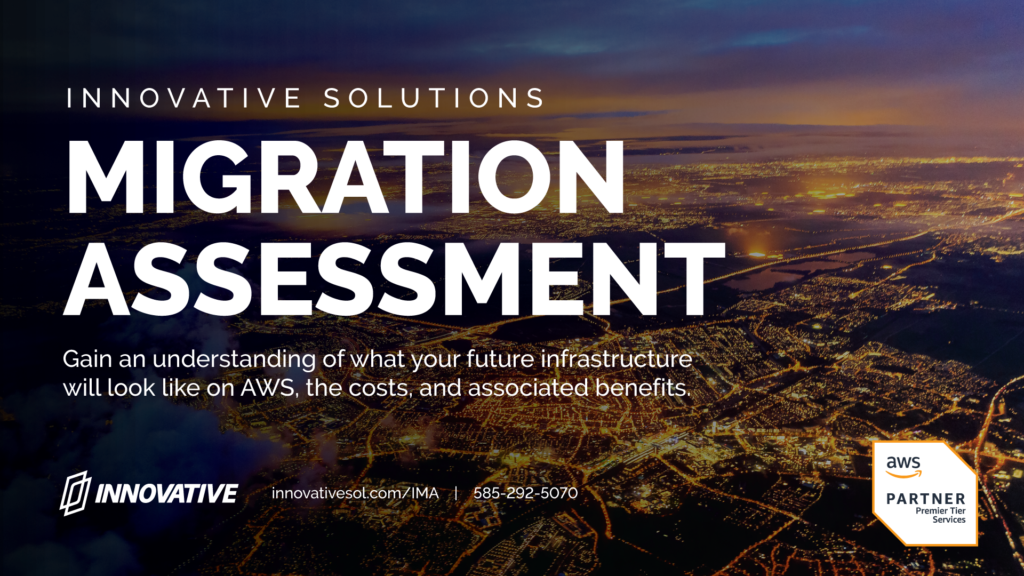 INNOVATIVE SOLUTIONS

MIGRATION ASSESSMENT

Gain an understanding of what your future infrastructure will look like on AWS, the costs, and associated benefits.

INNOVATIVE

innovativesol.com/IMA | 585-292-5070

aws

PARTNER
Premier Tier
Services